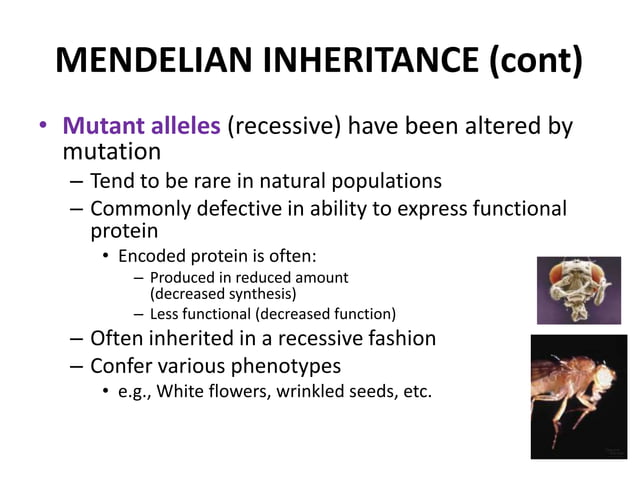 MENDELIAN INHERITANCE (cont)

• Mutant alleles (recessive) have been altered by mutation
– Tend to be rare in natural populations
– Commonly defective in ability to express functional protein
• Encoded protein is often:
– Produced in reduced amount (decreased synthesis)
– Less functional (decreased function)
– Often inherited in a recessive fashion
– Confer various phenotypes
• e.g., White flowers, wrinkled seeds, etc.